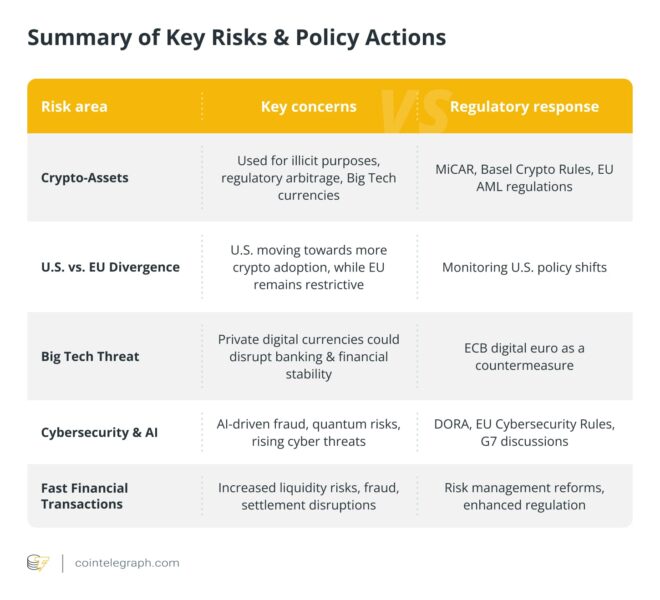 Summary of Key Risks & Policy Actions

| Risk area | Key concerns | Regulatory response |
|---|---|---|
| Crypto-Assets | Used for illicit purposes, regulatory arbitrage, Big Tech currencies | MiCAR, Basel Crypto Rules, EU AML regulations |
| U.S. vs. EU Divergence | U.S. moving towards more crypto adoption, while EU remains restrictive | Monitoring U.S. policy shifts |
| Big Tech Threat | Private digital currencies could disrupt banking & financial stability | ECB digital euro as a countermeasure |
| Cybersecurity & AI | AI-driven fraud, quantum risks, rising cyber threats | DORA, EU Cybersecurity Rules, G7 discussions |
| Fast Financial Transactions | Increased liquidity risks, fraud, settlement disruptions | Risk management reforms, enhanced regulation |

VS

cointelegraph.com